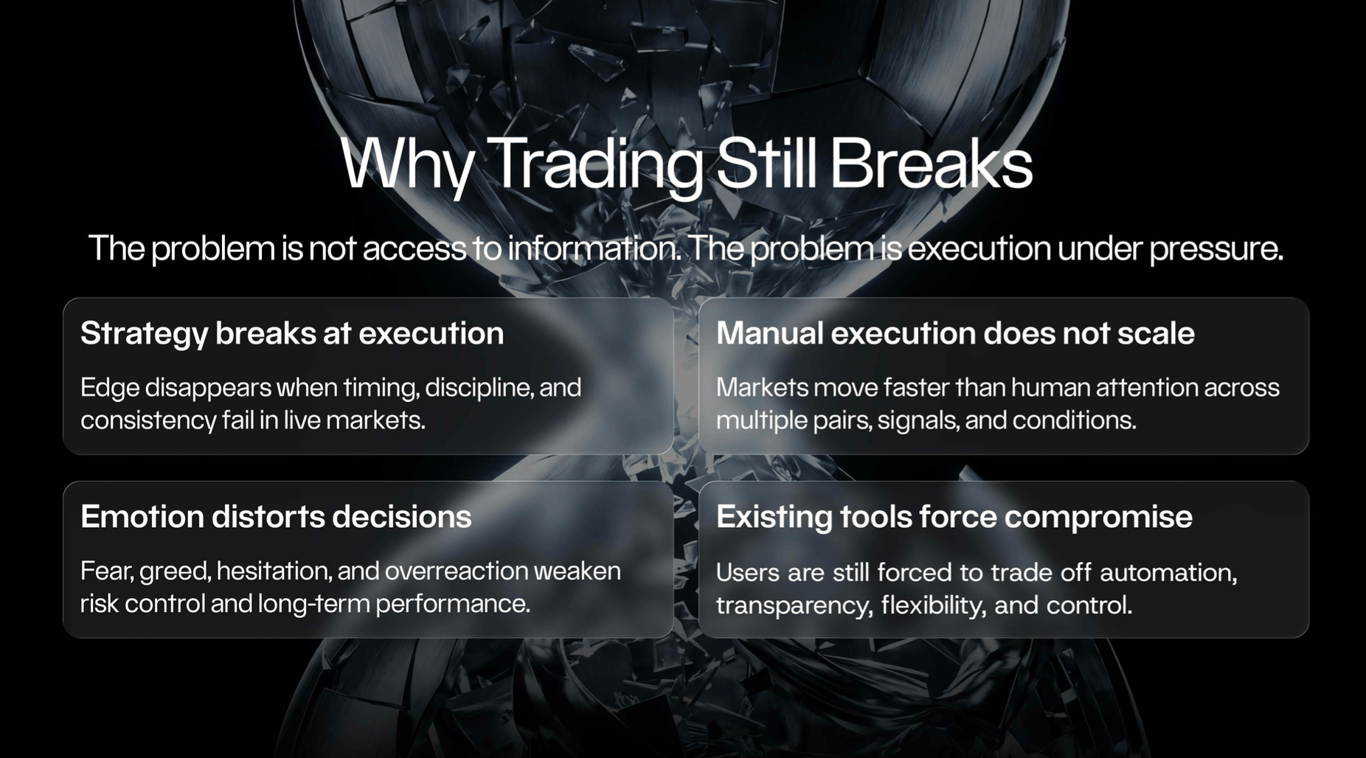 Why Trading Still Breaks

The problem is not access to information. The problem is execution under pressure.

Strategy breaks at execution

Edge disappears when timing, discipline, and consistency fail in live markets.

Manual execution does not scale

Markets move faster than human attention across multiple pairs, signals, and conditions.

Emotion distorts decisions

Fear, greed, hesitation, and overreaction weaken risk control and long-term performance.

Existing tools force compromise

Users are still forced to trade off automation, transparency, flexibility, and control.